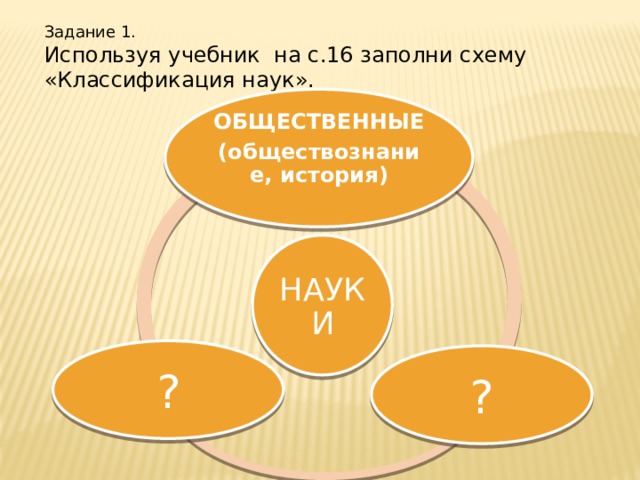 Задание 1.
Используя учебник на с.16 заполни схему «Классификация наук».

ОБЩЕСТВЕННЫЕ
(обществознание, история)

НАУКИ

?

?